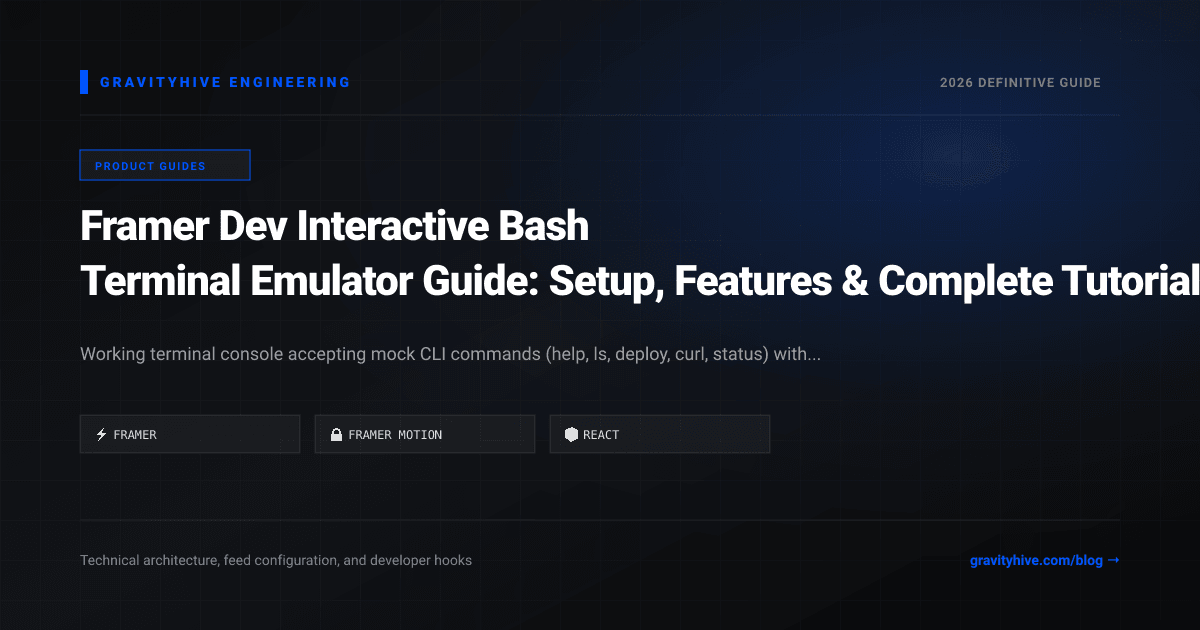 GRAVITYHIVE ENGINEERING

2026 DEFINITIVE GUIDE

PRODUCT GUIDES

Framer Dev Interactive Bash
Terminal Emulator Guide: Setup, Features & Complete Tutorial

Working terminal console accepting mock CLI commands (help, ls, deploy, curl, status) with...

FRAMER

FRAMER MOTION

REACT

Technical architecture, feed configuration, and developer hooks

gravityhive.com/blog →